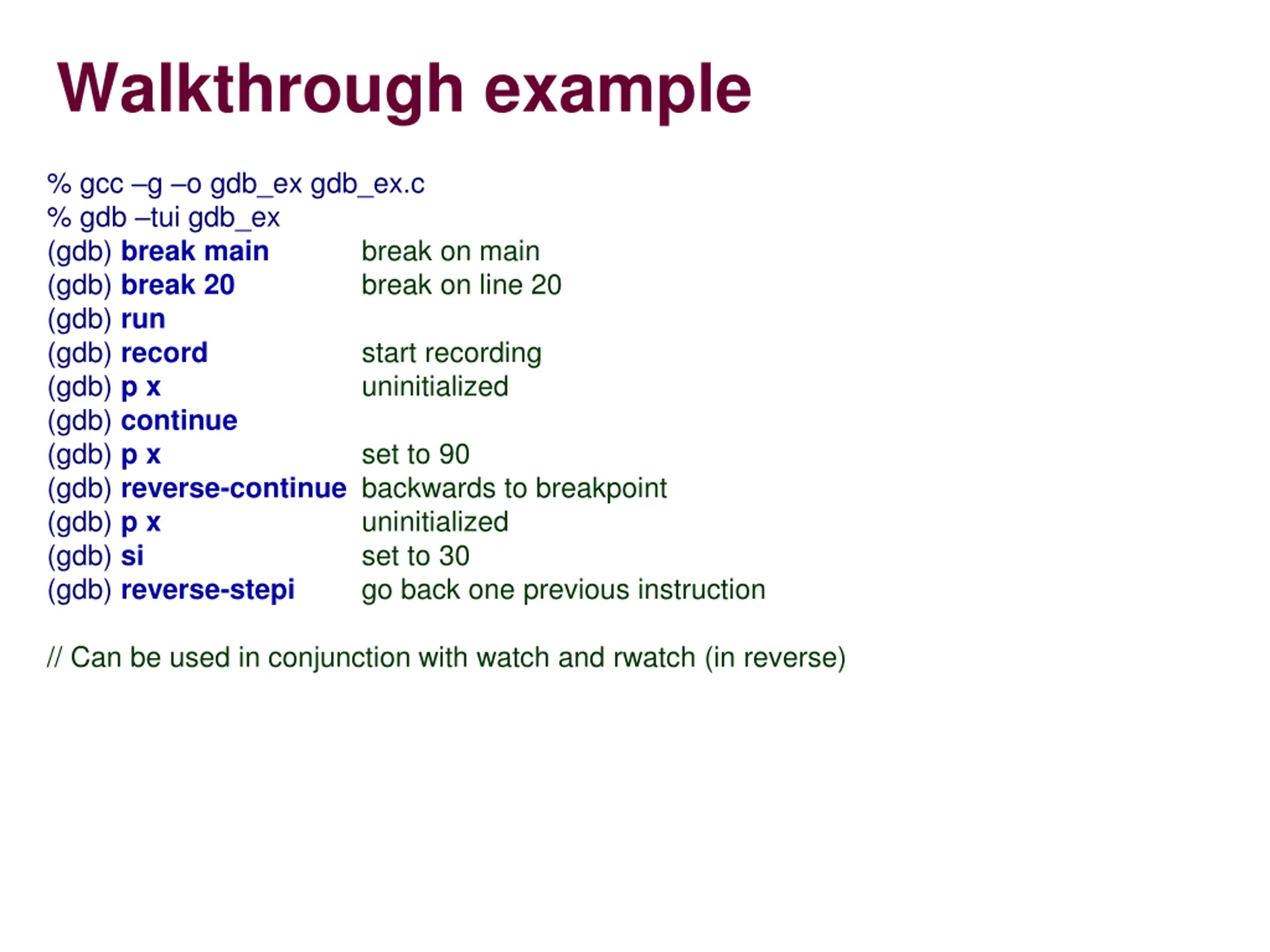 Walkthrough example

% gcc –g –o gdb_ex gdb_ex.c
% gdb –tui gdb_ex
(gdb) break main break on main
(gdb) break 20 break on line 20
(gdb) run
(gdb) record start recording
(gdb) p x uninitialized
(gdb) continue
(gdb) p x set to 90
(gdb) reverse-continue backwards to breakpoint
(gdb) p x uninitialized
(gdb) si set to 30
(gdb) reverse-stepi go back one previous instruction

// Can be used in conjunction with watch and rwatch (in reverse)